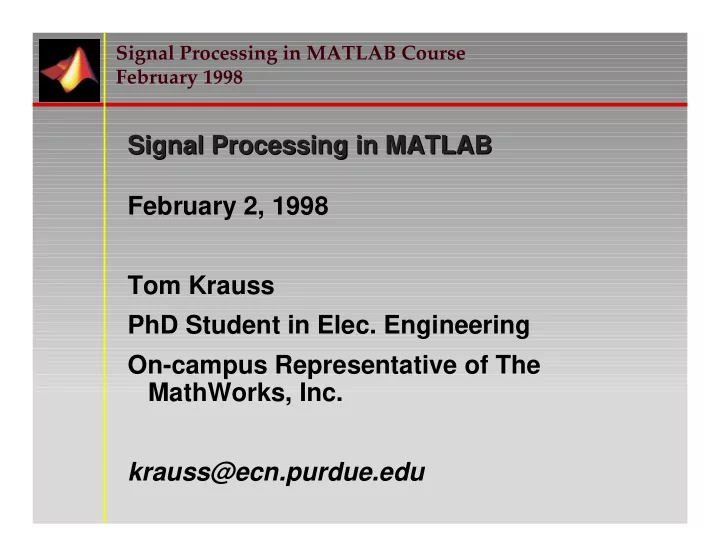 Signal Processing in MATLAB Course
February 1998

Signal Processing in MATLAB

February 2, 1998

Tom Krauss

PhD Student in Elec. Engineering

On-campus Representative of The MathWorks, Inc.

krauss@ecn.purdue.edu